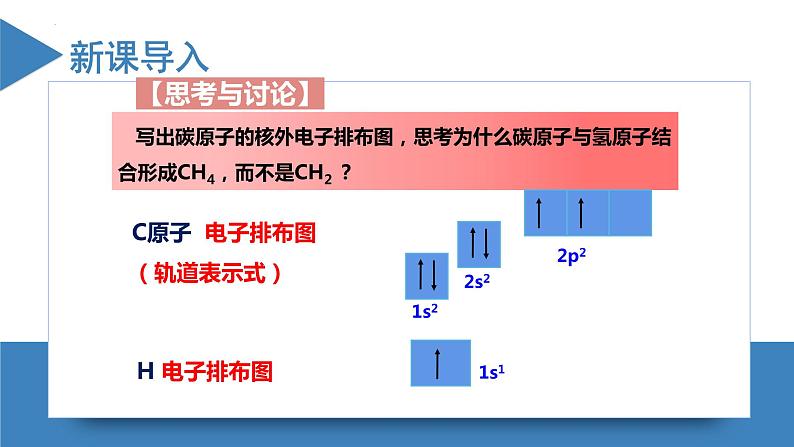 新课导入

【思考与讨论】

写出碳原子的核外电子排布图，思考为什么碳原子与氢原子结合形成$CH_4$，而不是$CH_2$？

C原子 电子排布图
（轨道表示式）

↑↓
$1s^2$

↑↓
$2s^2$

↑ ↑
$2p^2$

H 电子排布图

↑
$1s^1$